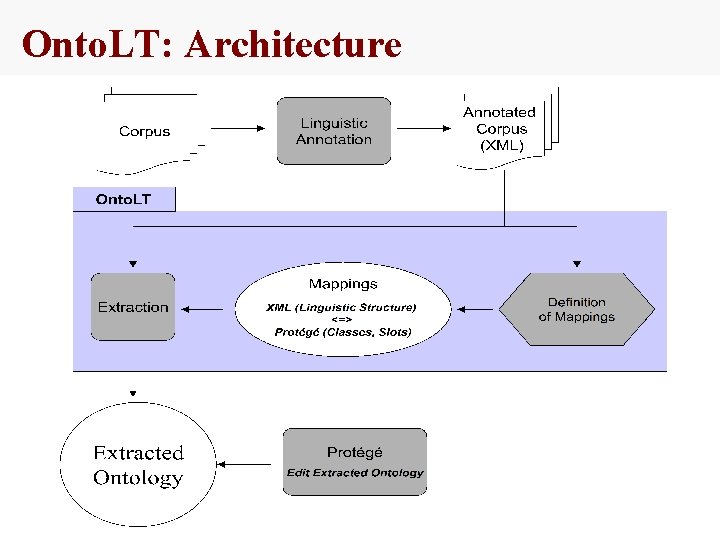 OntoLT: Architecture

Corpus

Linguistic Annotation

Annotated Corpus (XML)

OntoLT

Extraction

Mappings

XML (Linguistic Structure)
<=>
Protégé (Classes, Slots)

Definition of Mappings

Extracted Ontology

Protégé

Edit Extracted Ontology